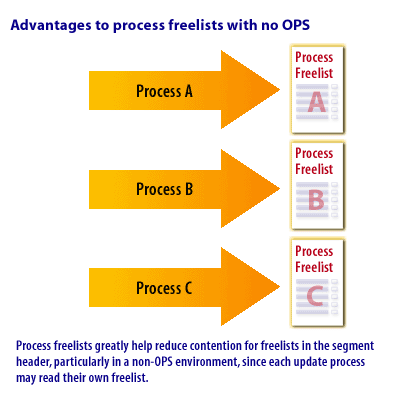 Advantages to process freelists with no OPS

Process A

Process Freelist

A

Process B

Process Freelist

B

Process C

Process Freelist

C

Process freelists greatly help reduce contention for freelists in the segment header, particularly in a non-OPS environment, since each update process may read their own freelist.